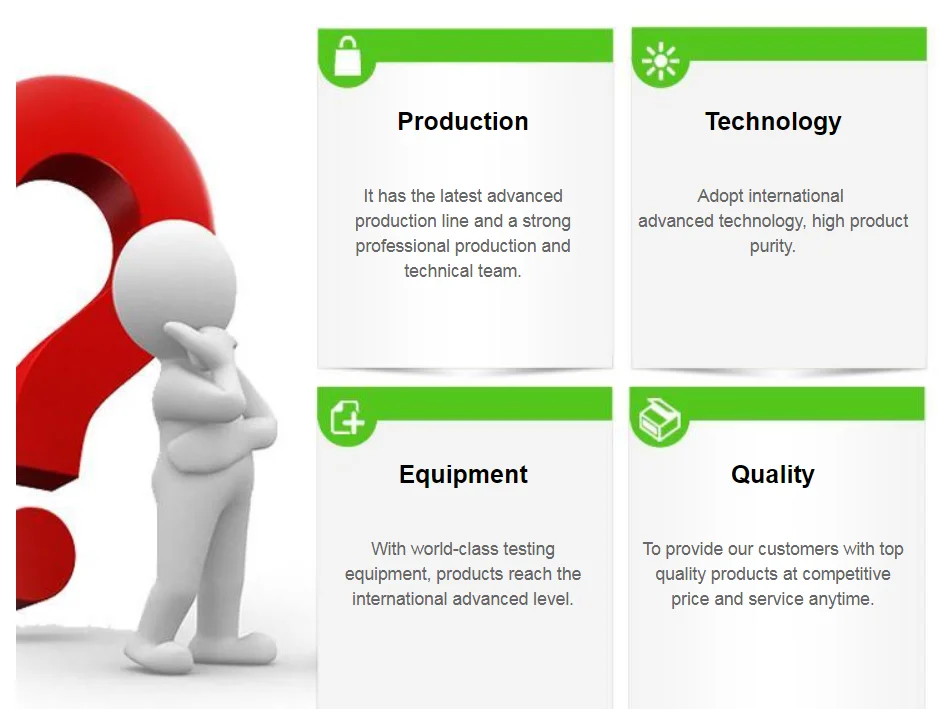 Production

It has the latest advanced production line and a strong professional production and technical team.

Technology

Adopt international advanced technology, high product purity.

Equipment

With world-class testing equipment, products reach the international advanced level.

Quality

To provide our customers with top quality products at competitive price and service anytime.